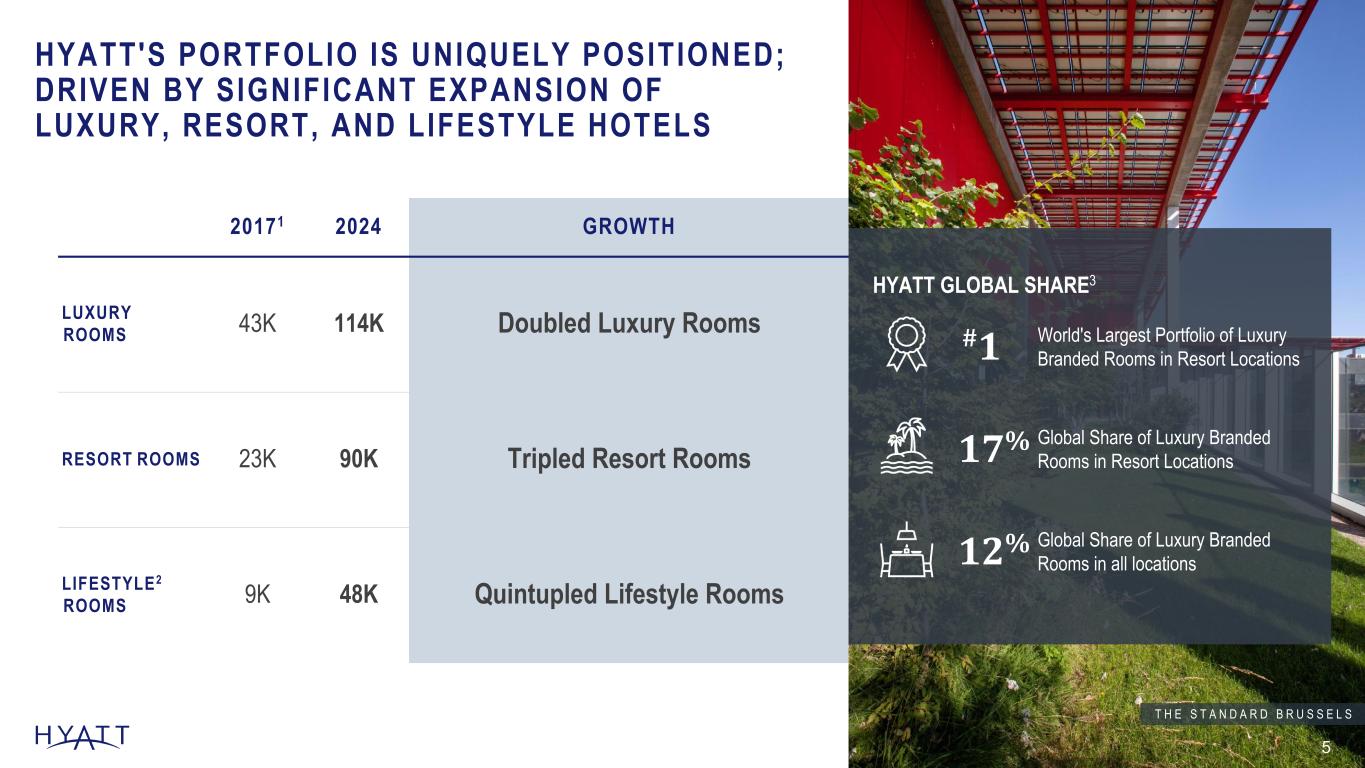 HYATT'S PORTFOLIO IS UNIQUELY POSITIONED; DRIVEN BY SIGNIFICANT EXPANSION OF LUXURY, RESORT, AND LIFESTYLE HOTELS

| | $2017^1$ | 2024 | GROWTH |
|---|---|---|---|
| LUXURY ROOMS | 43K | 114K | Doubled Luxury Rooms |
| RESORT ROOMS | 23K | 90K | Tripled Resort Rooms |
| LIFESTYLE$^2$ ROOMS | 9K | 48K | Quintupled Lifestyle Rooms |

HYATT GLOBAL SHARE$^3$

#1 World's Largest Portfolio of Luxury Branded Rooms in Resort Locations

17% Global Share of Luxury Branded Rooms in Resort Locations

12% Global Share of Luxury Branded Rooms in all locations

THE STANDARD BRUSSELS

HYATT

5